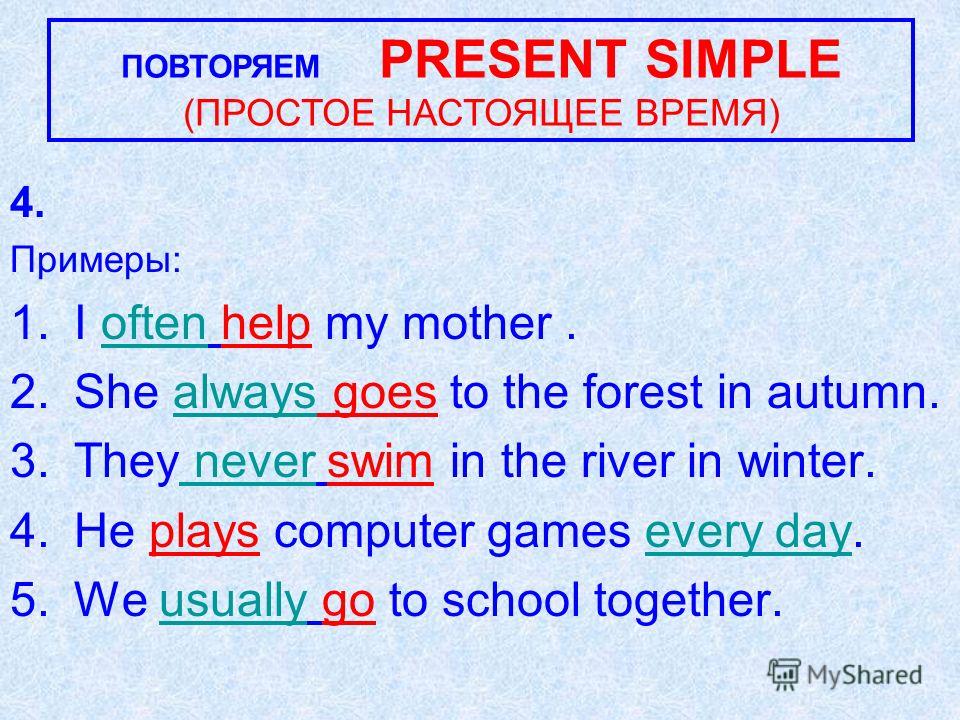 ПОВТОРЯЕМ PRESENT SIMPLE
(ПРОСТОЕ НАСТОЯЩЕЕ ВРЕМЯ)

4.

Примеры:

1. I often help my mother .
2. She always goes to the forest in autumn.
3. They never swim in the river in winter.
4. He plays computer games every day.
5. We usually go to school together.

MyShared